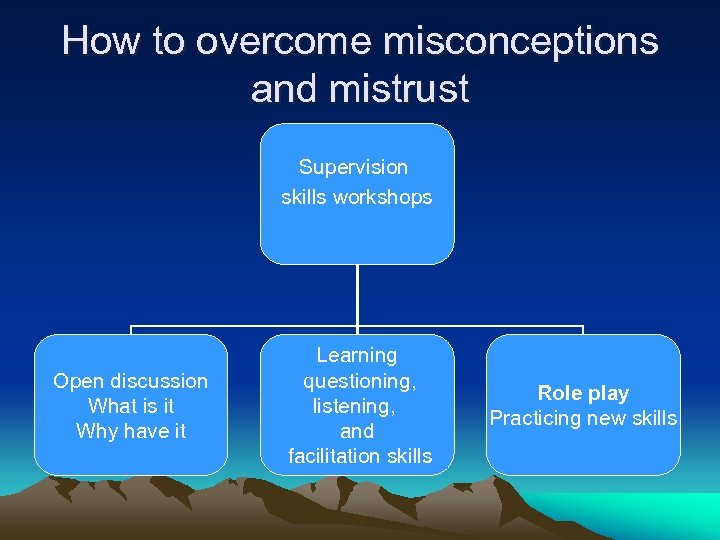 How to overcome misconceptions and mistrust

Supervision skills workshops

Open discussion
What is it
Why have it

Learning questioning, listening, and facilitation skills

Role play
Practicing new skills